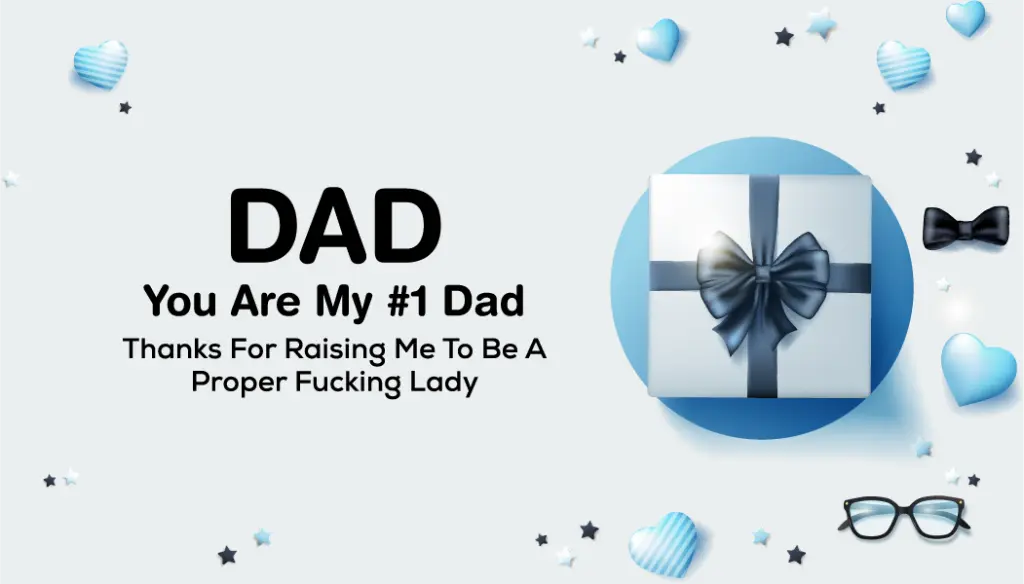 DAD

You Are My #1 Dad

Thanks For Raising Me To Be A Proper Fucking Lady